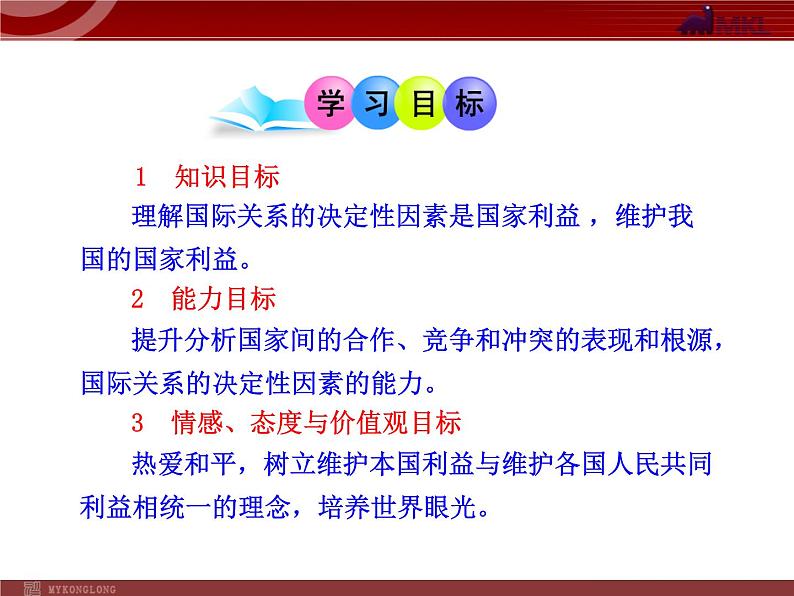 MKL

学习目标

1 知识目标

理解国际关系的决定性因素是国家利益，维护我国的国家利益。

2 能力目标

提升分析国家间的合作、竞争和冲突的表现和根源，国际关系的决定性因素的能力。

3 情感、态度与价值观目标

热爱和平，树立维护本国利益与维护各国人民共同利益相统一的理念，培养世界眼光。

MYKONGLONG